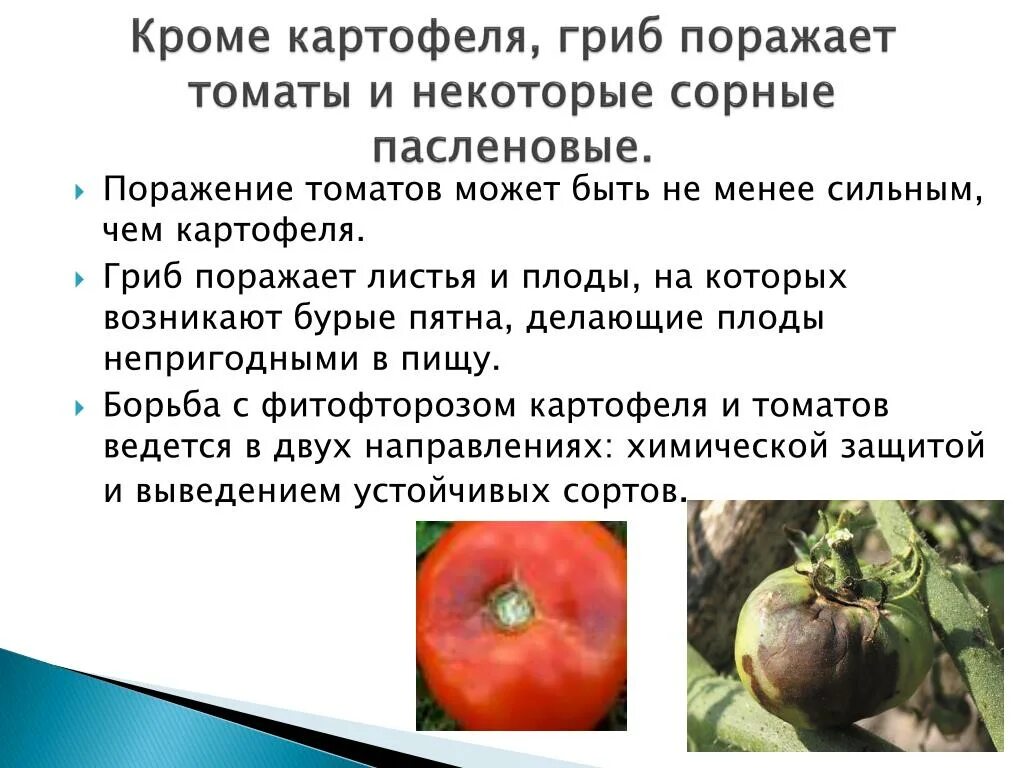 Кроме картофеля, гриб поражает томаты и некоторые сорные пасленовые.

Поражение томатов может быть не менее сильным, чем картофеля.

Гриб поражает листья и плоды, на которых возникают бурые пятна, делающие плоды непригодными в пищу.

Борьба с фитофторозом картофеля и томатов ведется в двух направлениях: химической защитой и выведением устойчивых сортов.